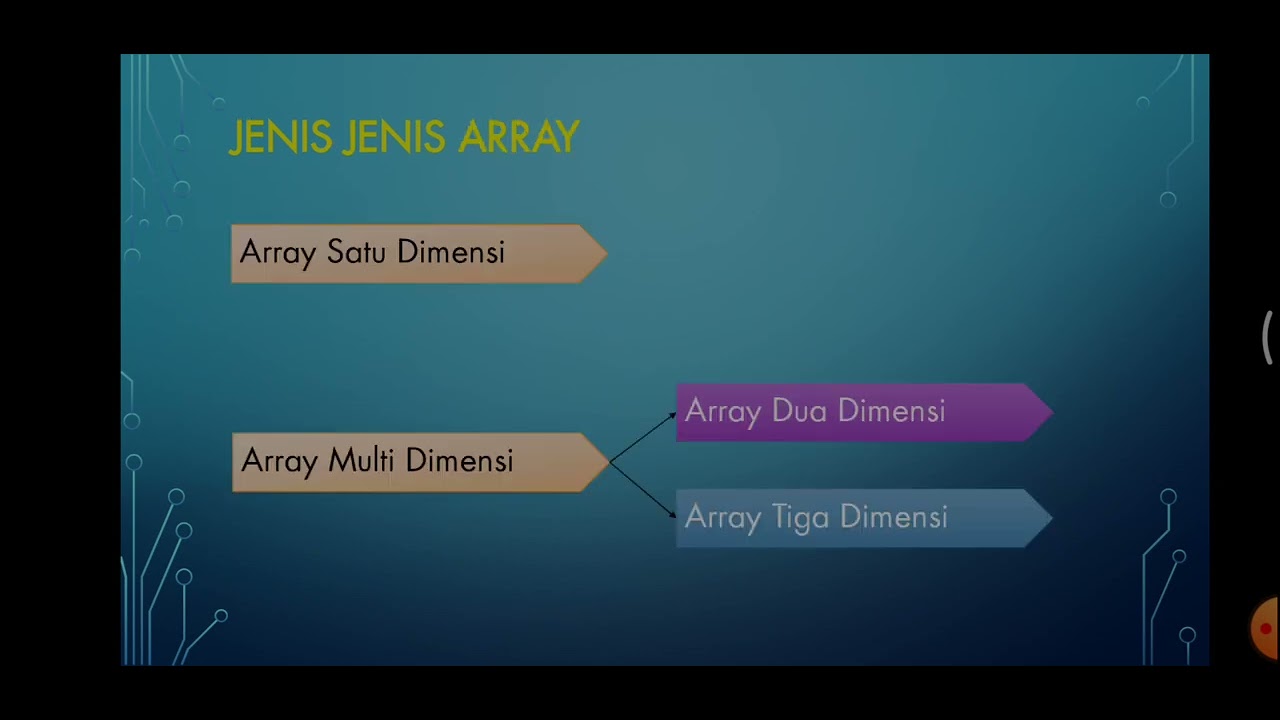 JENIS JENIS ARRAY

Array Satu Dimensi

Array Multi Dimensi

Array Dua Dimensi

Array Tiga Dimensi